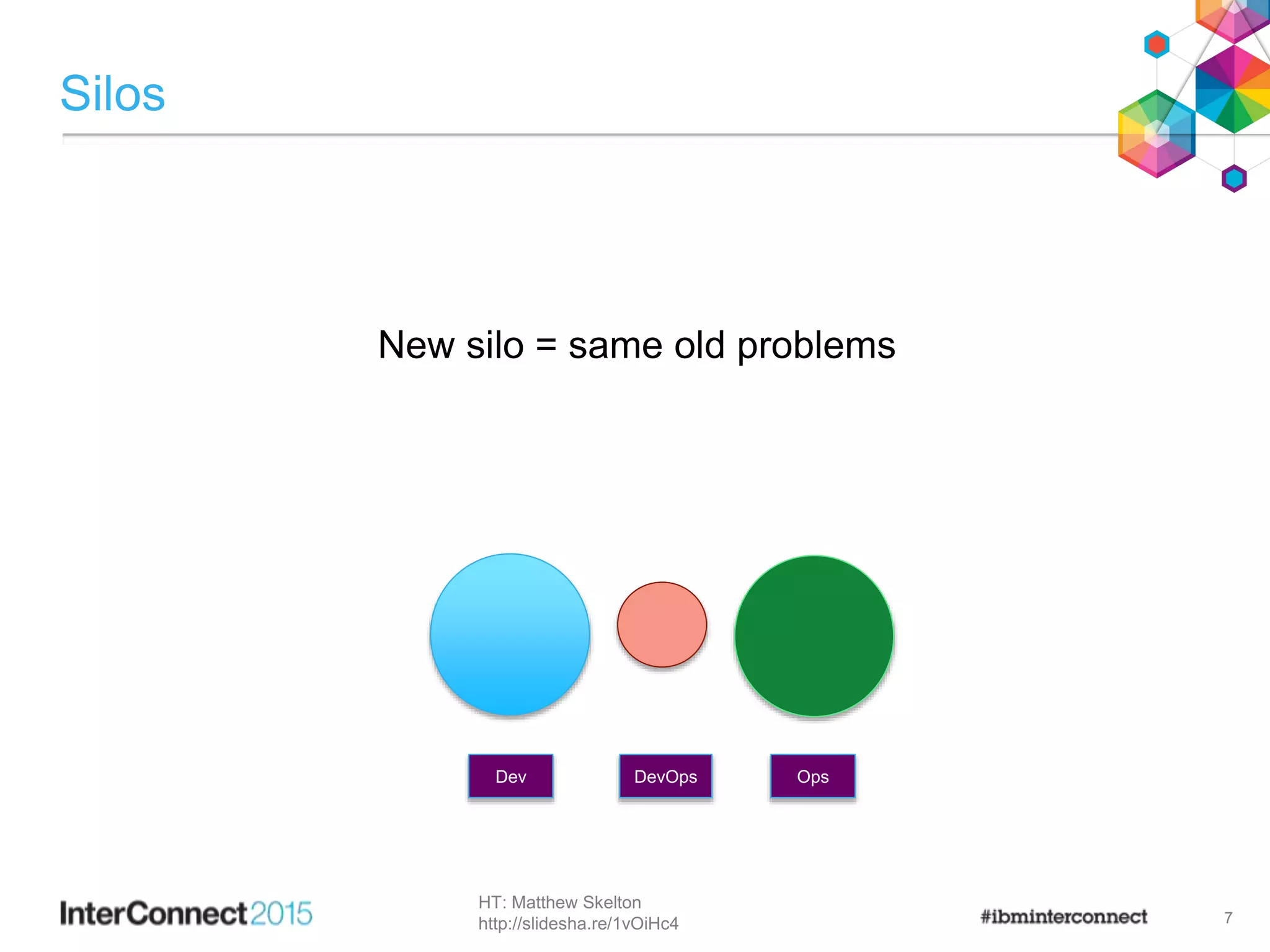 Silos

New silo = same old problems

Dev

DevOps

Ops

InterConnect2015

HT: Matthew Skelton
http://slidesha.re/1vOiHc4

#ibminterconnect

7